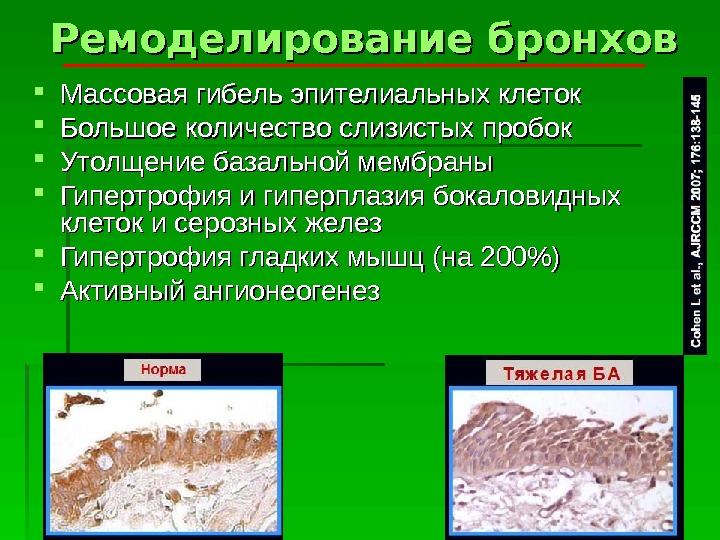 Ремоделирование бронхов

- Массовая гибель эпителиальных клеток
- Большое количество слизистых пробок
- Утолщение базальной мембраны
- Гипертрофия и гиперплазия бокаловидных клеток и серозных желез
- Гипертрофия гладких мышц (на 200%)
- Активный ангионеогенез

Cohen L et al., AJRCCM 2007; 176:138-145

Норма

Тяжелая БА